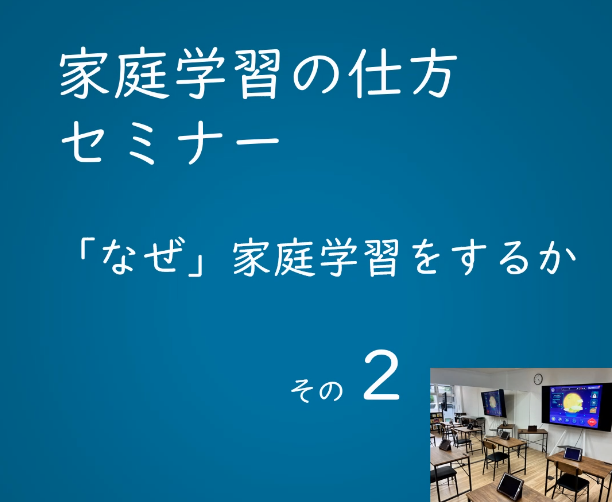 家庭学習の仕方
セミナー

「なぜ」家庭学習をするか

その 2